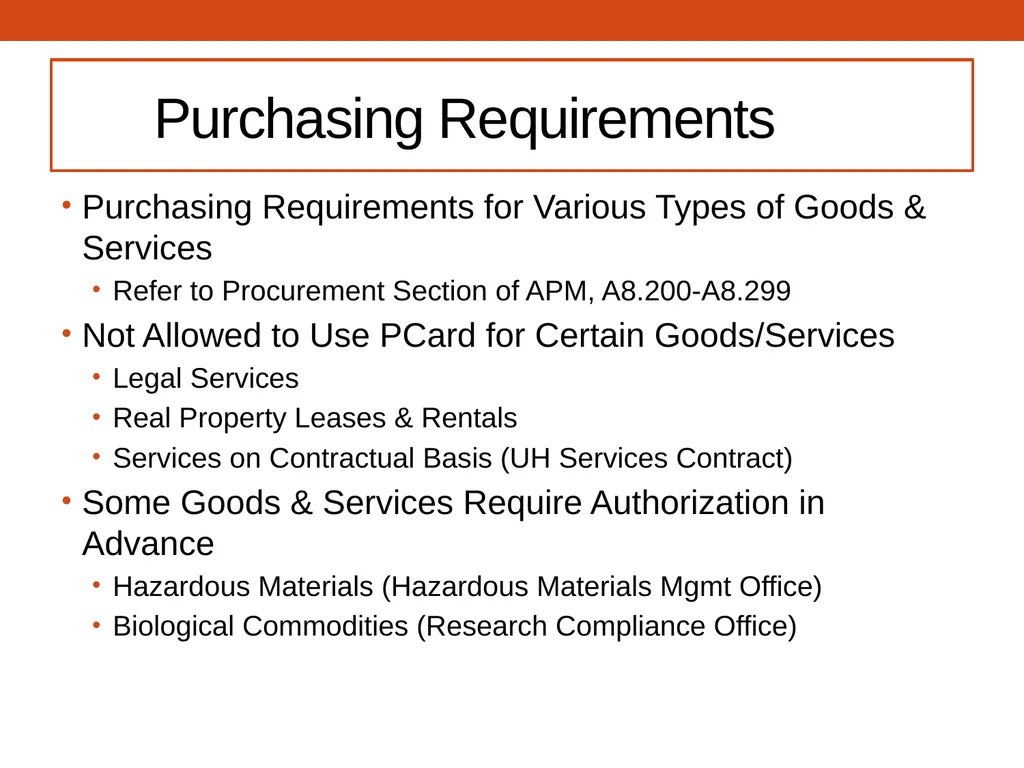 Purchasing Requirements

• Purchasing Requirements for Various Types of Goods & Services
  • Refer to Procurement Section of APM, A8.200-A8.299
• Not Allowed to Use PCard for Certain Goods/Services
  • Legal Services
  • Real Property Leases & Rentals
  • Services on Contractual Basis (UH Services Contract)
• Some Goods & Services Require Authorization in Advance
  • Hazardous Materials (Hazardous Materials Mgmt Office)
  • Biological Commodities (Research Compliance Office)